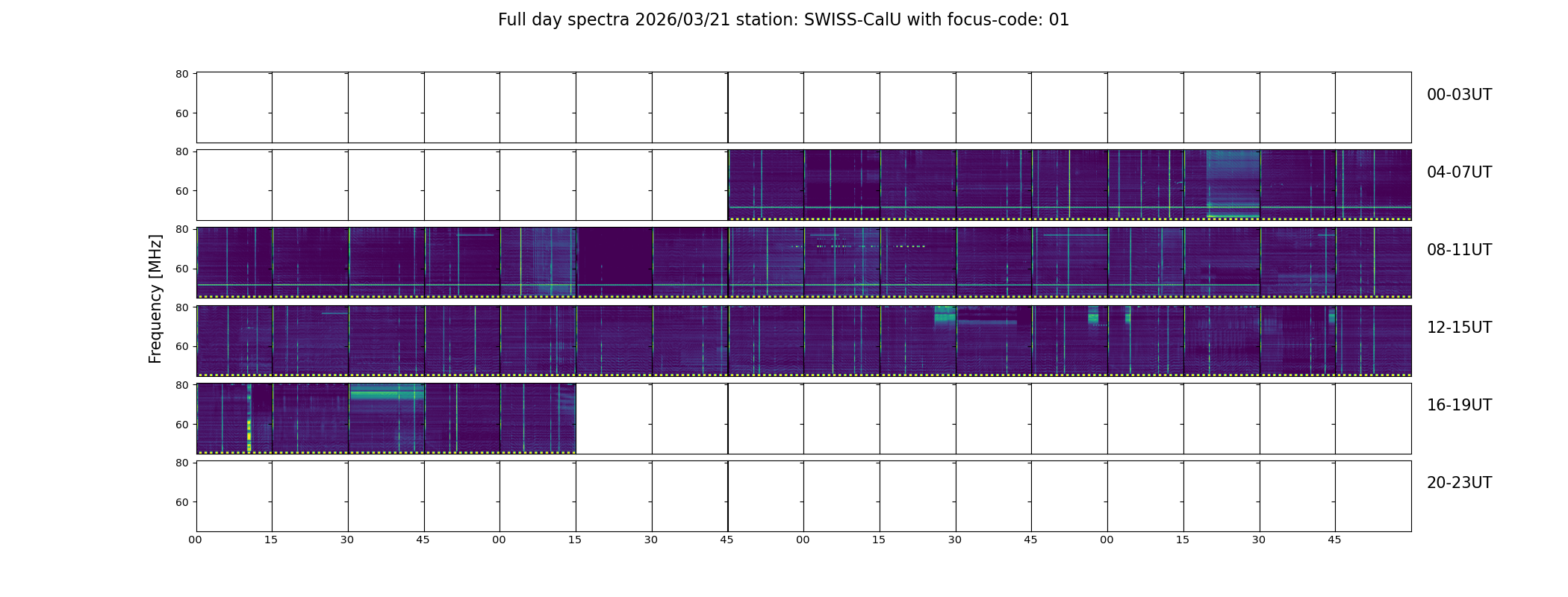 Full day spectra 2026/03/21 station: SWISS-CalU with focus-code: 01

Frequency [MHz]

80
60
00-03UT

80
60
04-07UT

80
60
08-11UT

80
60
12-15UT

80
60
16-19UT

80
60
20-23UT

00 15 30 45 00 15 30 45 00 15 30 45 00 15 30 45